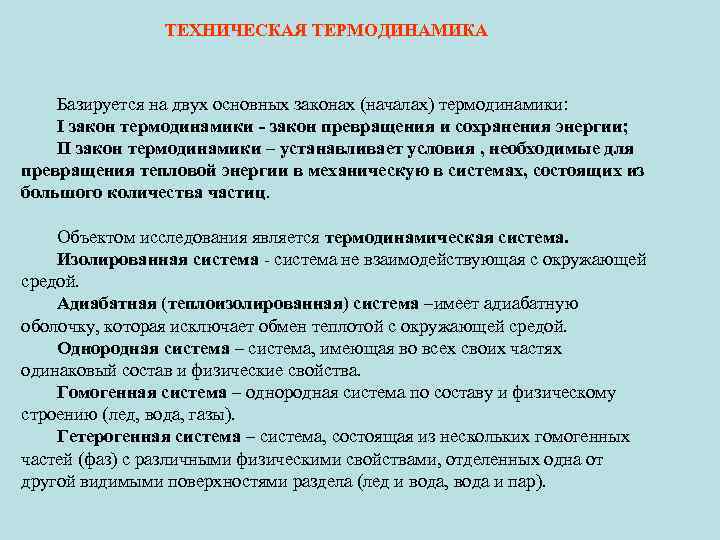 ТЕХНИЧЕСКАЯ ТЕРМОДИНАМИКА

Базируется на двух основных законах (началах) термодинамики:
I закон термодинамики - закон превращения и сохранения энергии;
II закон термодинамики – устанавливает условия , необходимые для превращения тепловой энергии в механическую в системах, состоящих из большого количества частиц.

Объектом исследования является термодинамическая система.
Изолированная система - система не взаимодействующая с окружающей средой.
Адиабатная (теплоизолированная) система –имеет адиабатную оболочку, которая исключает обмен теплотой с окружающей средой.
Однородная система – система, имеющая во всех своих частях одинаковый состав и физические свойства.
Гомогенная система – однородная система по составу и физическому строению (лед, вода, газы).
Гетерогенная система – система, состоящая из нескольких гомогенных частей (фаз) с различными физическими свойствами, отделенных одна от другой видимыми поверхностями раздела (лед и вода, вода и пар).